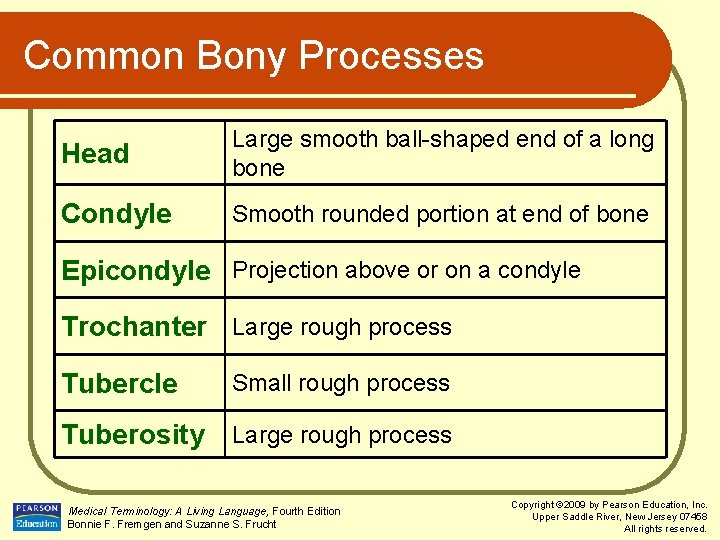 Common Bony Processes

| Head | Large smooth ball-shaped end of a long bone |
|---|---|
| Condyle | Smooth rounded portion at end of bone |
| Epicondyle | Projection above or on a condyle |
| Trochanter | Large rough process |
| Tubercle | Small rough process |
| Tuberosity | Large rough process |

PEARSON Education

Medical Terminology: A Living Language, Fourth Edition
Bonnie F. Fremgen and Suzanne S. Frucht

Copyright ©2009 by Pearson Education, Inc.
Upper Saddle River, New Jersey 07458
All rights reserved.